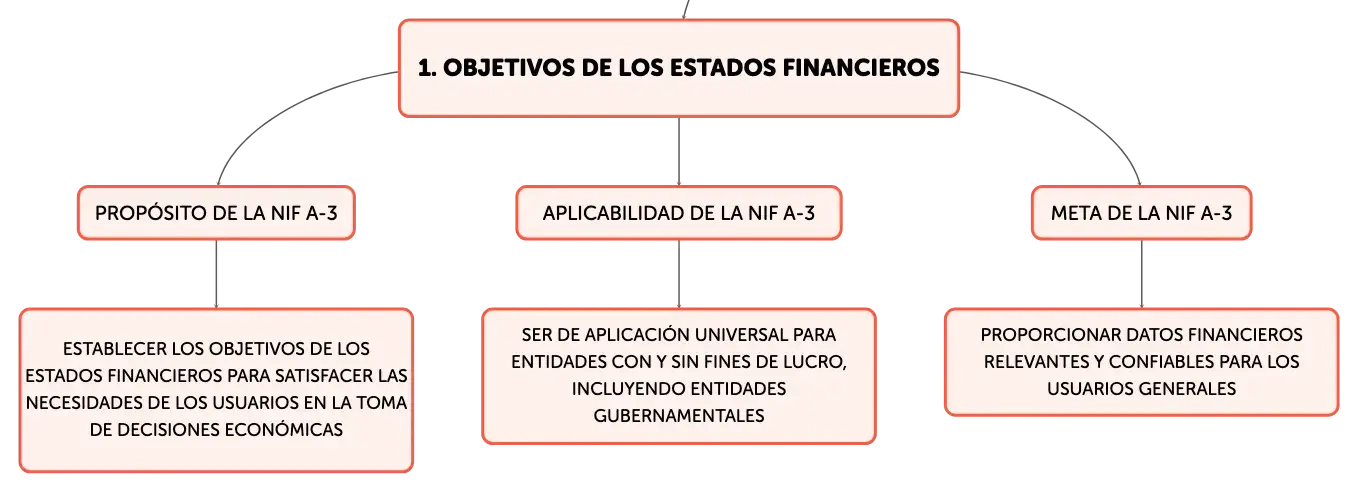 1. OBJETIVOS DE LOS ESTADOS FINANCIEROS

PROPÓSITO DE LA NIF A-3

ESTABLECER LOS OBJETIVOS DE LOS ESTADOS FINANCIEROS PARA SATISFACER LAS NECESIDADES DE LOS USUARIOS EN LA TOMA DE DECISIONES ECONÓMICAS

APLICABILIDAD DE LA NIF A-3

SER DE APLICACIÓN UNIVERSAL PARA ENTIDADES CON Y SIN FINES DE LUCRO, INCLUYENDO ENTIDADES GUBERNAMENTALES

META DE LA NIF A-3

PROPORCIONAR DATOS FINANCIEROS RELEVANTES Y CONFIABLES PARA LOS USUARIOS GENERALES